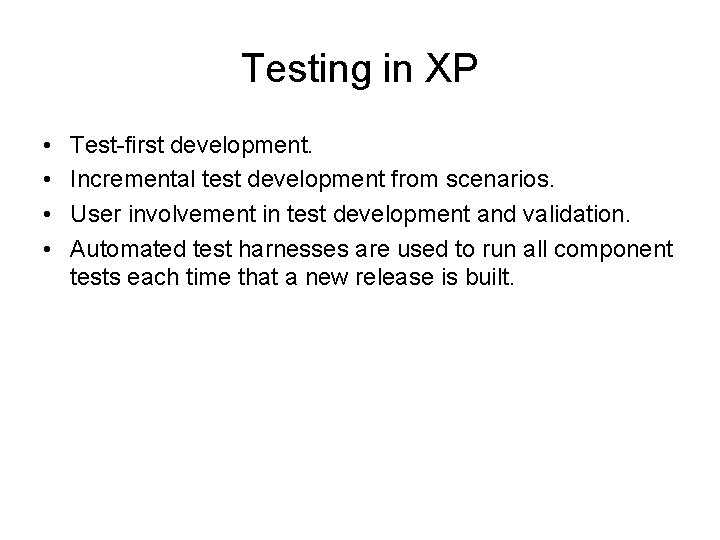 Testing in XP

• Test-first development.
• Incremental test development from scenarios.
• User involvement in test development and validation.
• Automated test harnesses are used to run all component tests each time that a new release is built.